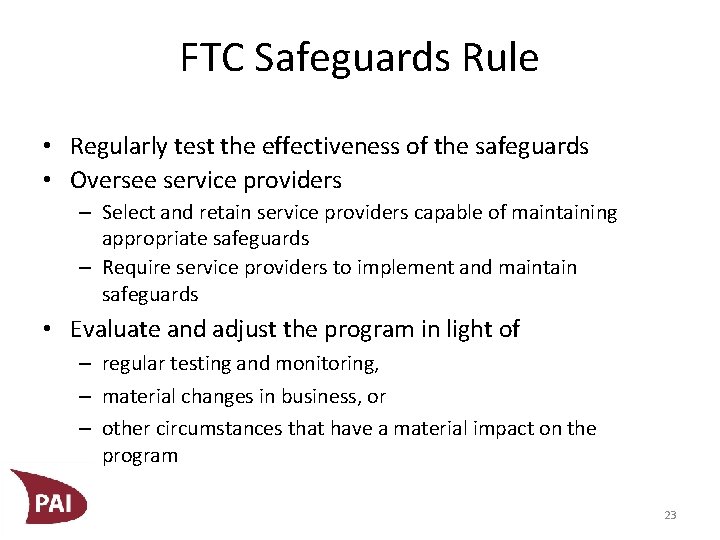 FTC Safeguards Rule

• Regularly test the effectiveness of the safeguards
• Oversee service providers
  – Select and retain service providers capable of maintaining appropriate safeguards
  – Require service providers to implement and maintain safeguards
• Evaluate and adjust the program in light of
  – regular testing and monitoring,
  – material changes in business, or
  – other circumstances that have a material impact on the program

PAI

23